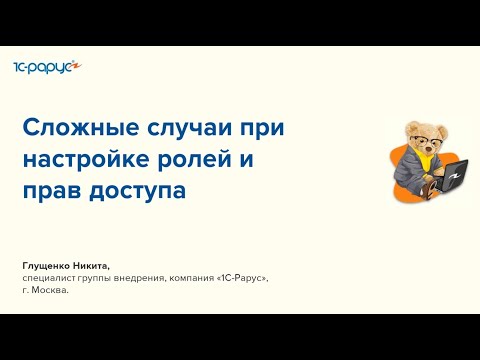 1С-Рарус

Сложные случаи при настройке ролей и прав доступа

Глущенко Никита,
специалист группы внедрения, компания «1С-Рарус»,
г. Москва.